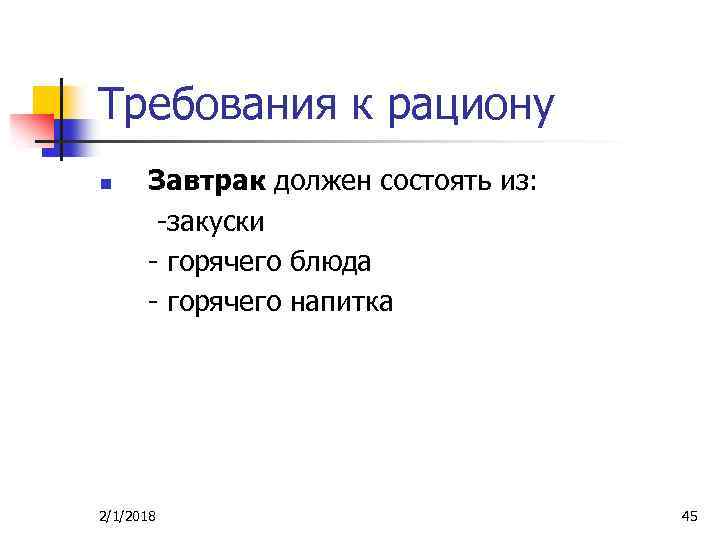 Требования к рациону

Завтрак должен состоять из:
-закуски
- горячего блюда
- горячего напитка

2/1/2018

45